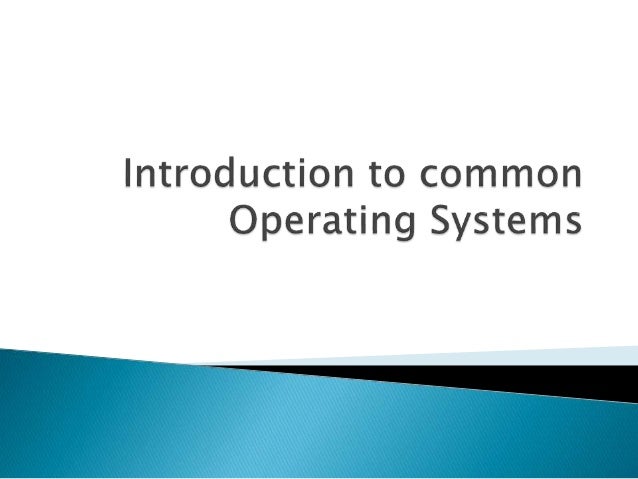 Introduction to common Operating Systems